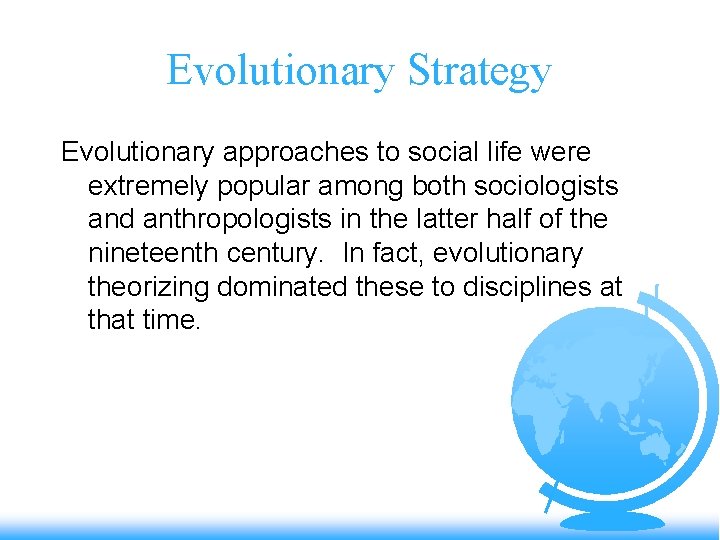 Evolutionary Strategy

Evolutionary approaches to social life were extremely popular among both sociologists and anthropologists in the latter half of the nineteenth century. In fact, evolutionary theorizing dominated these to disciplines at that time.